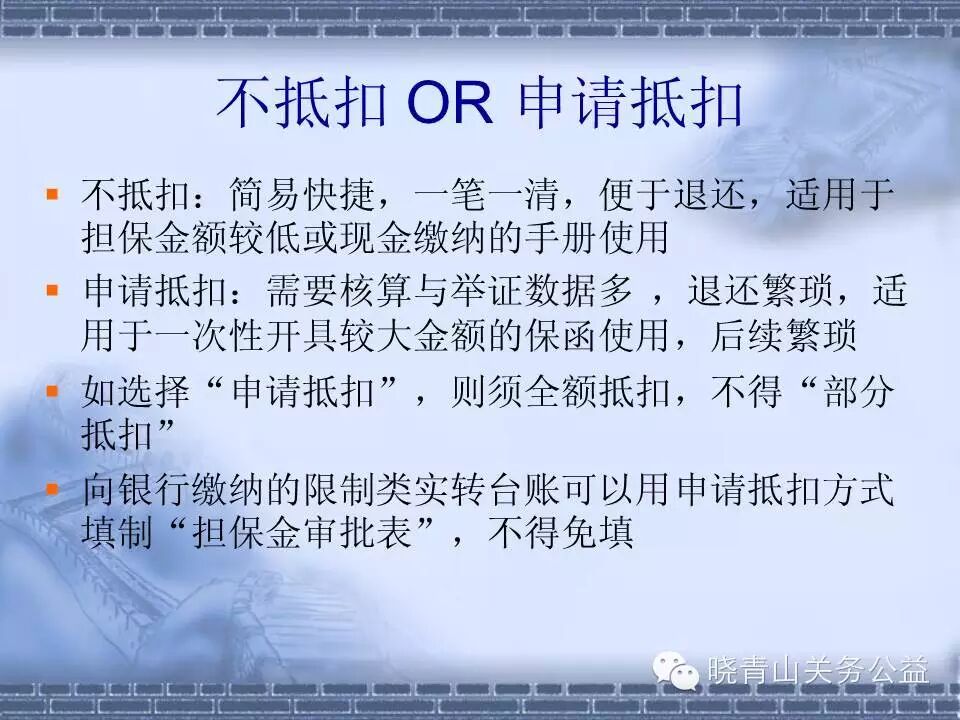 不抵扣 OR 申请抵扣

▪ 不抵扣：简易快捷，一笔一清，便于退还，适用于担保金额较低或现金缴纳的手册使用

▪ 申请抵扣：需要核算与举证数据多 ，退还繁琐，适用于一次性开具较大金额的保函使用，后续繁琐

▪ 如选择“申请抵扣”，则须全额抵扣，不得“部分抵扣”

▪ 向银行缴纳的限制类实转台账可以用申请抵扣方式填制“担保金审批表”，不得免填

晓青山关务公益